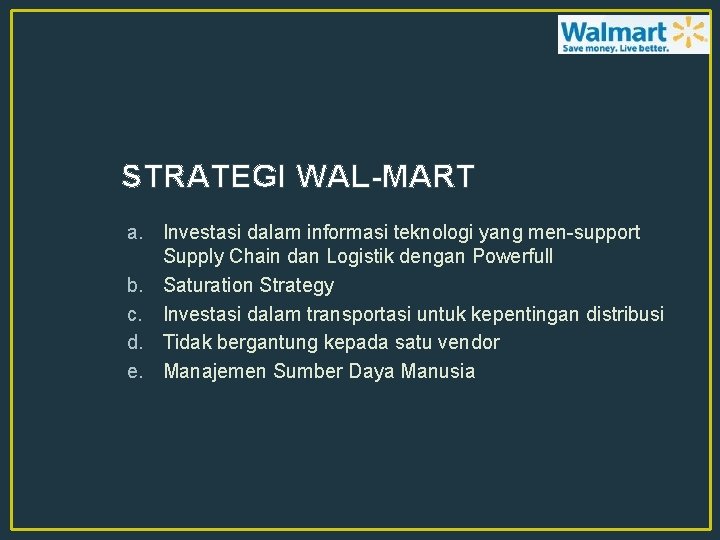 Walmart
Save money. Live better.

STRATEGI WAL-MART

a. Investasi dalam informasi teknologi yang men-support Supply Chain dan Logistik dengan Powerfull
b. Saturation Strategy
c. Investasi dalam transportasi untuk kepentingan distribusi
d. Tidak bergantung kepada satu vendor
e. Manajemen Sumber Daya Manusia